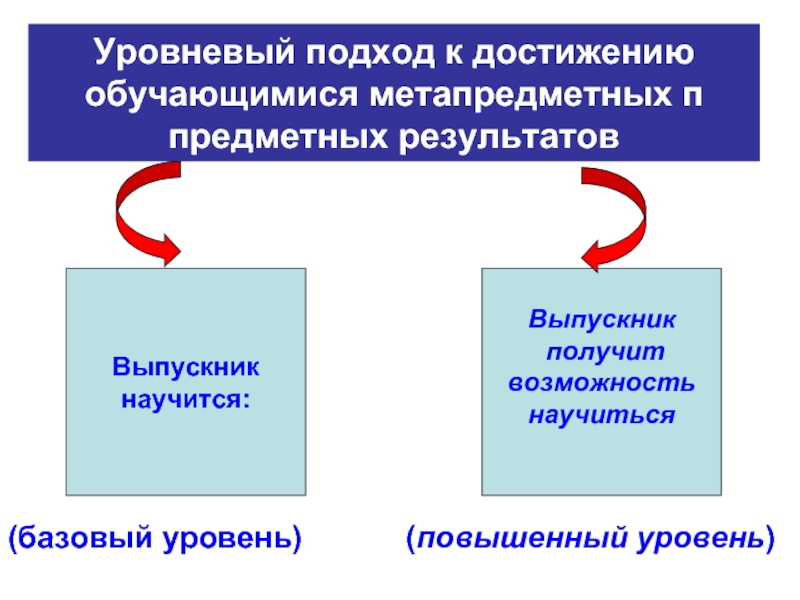 Уровневый подход к достижению обучающимися метапредметных п предметных результатов

Выпускник научится:

Выпускник получит возможность научиться

(базовый уровень)

(повышенный уровень)